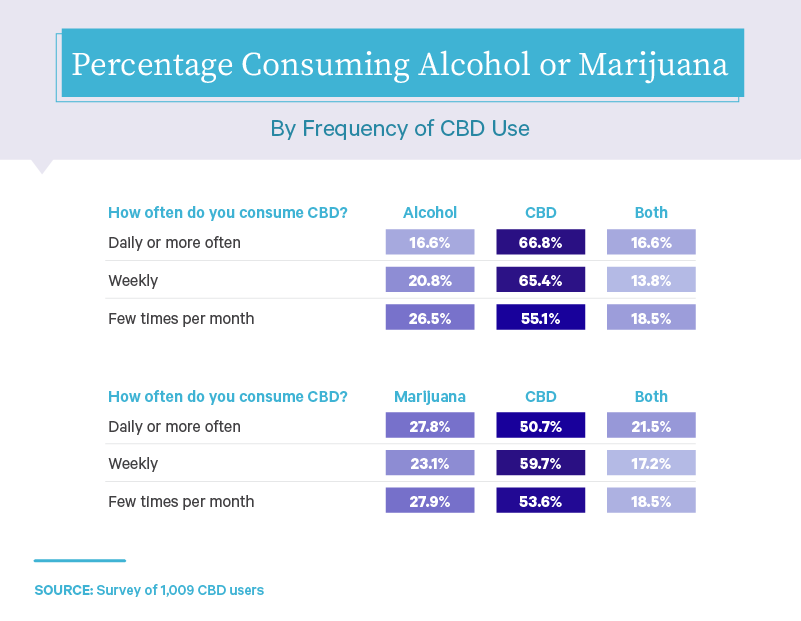 Percentage Consuming Alcohol or Marijuana

By Frequency of CBD Use

| How often do you consume CBD? | Alcohol | CBD | Both |
|---|---|---|---|
| Daily or more often | 16.6% | 66.8% | 16.6% |
| Weekly | 20.8% | 65.4% | 13.8% |
| Few times per month | 26.5% | 55.1% | 18.5% |

| How often do you consume CBD? | Marijuana | CBD | Both |
|---|---|---|---|
| Daily or more often | 27.8% | 50.7% | 21.5% |
| Weekly | 23.1% | 59.7% | 17.2% |
| Few times per month | 27.9% | 53.6% | 18.5% |

SOURCE: Survey of 1,009 CBD users